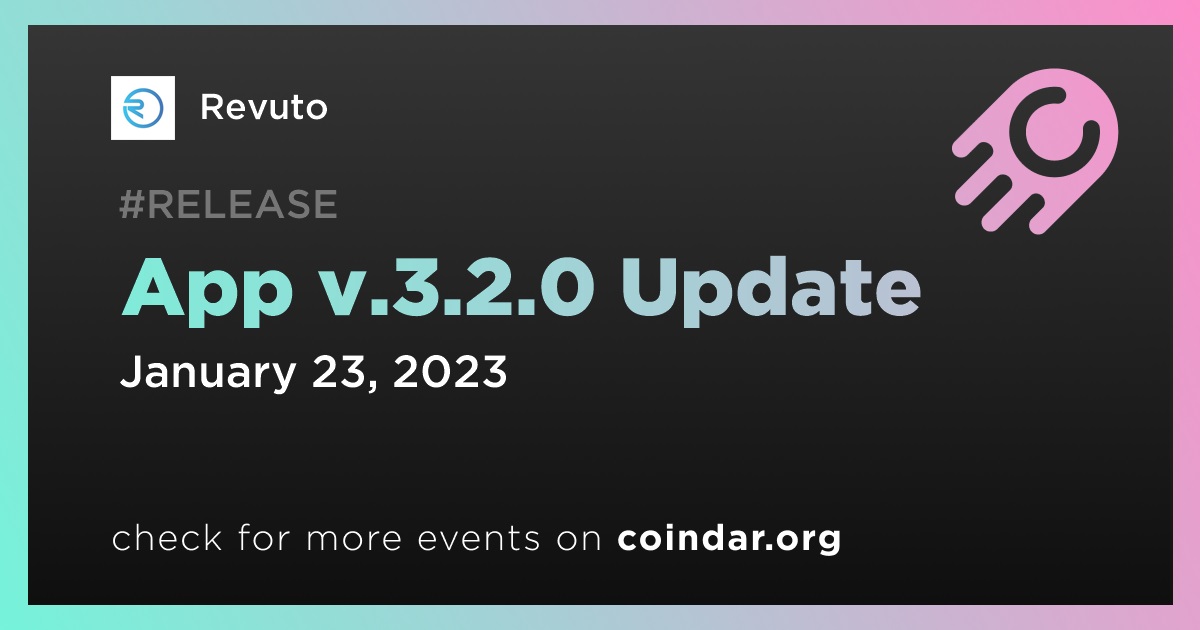 Revuto

#RELEASE

App v.3.2.0 Update

January 23, 2023

check for more events on coindar.org